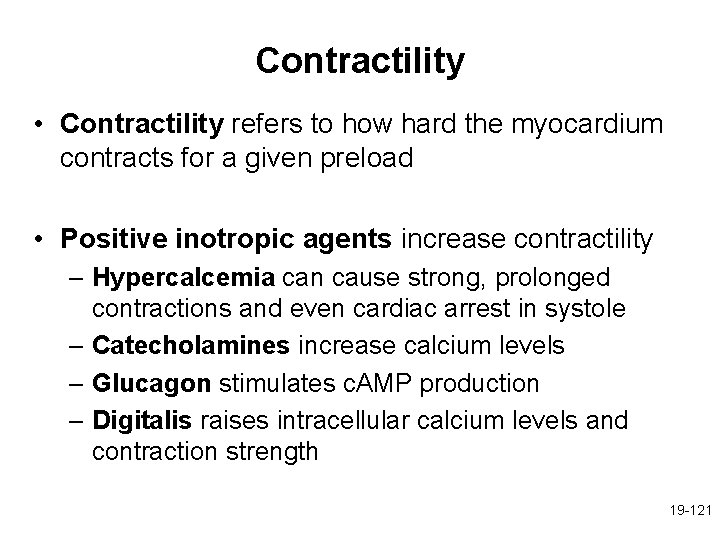 Contractility

• Contractility refers to how hard the myocardium contracts for a given preload

• Positive inotropic agents increase contractility
– Hypercalcemia can cause strong, prolonged contractions and even cardiac arrest in systole
– Catecholamines increase calcium levels
– Glucagon stimulates cAMP production
– Digitalis raises intracellular calcium levels and contraction strength

19-121